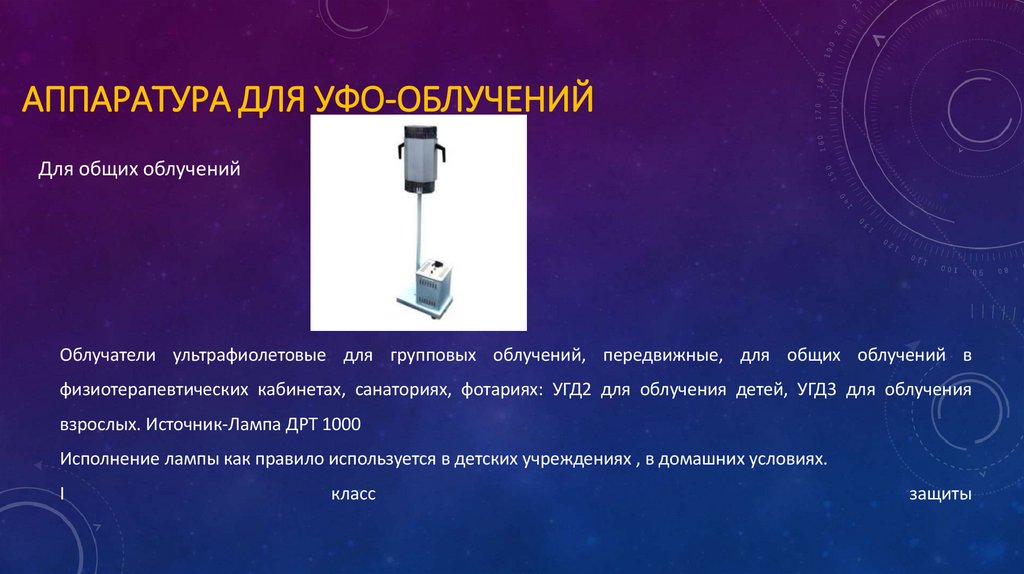 АППАРАТУРА ДЛЯ УФО-ОБЛУЧЕНИЙ

Для общих облучений

Облучатели ультрафиолетовые для групповых облучений, передвижные, для общих облучений в физиотерапевтических кабинетах, санаториях, фотариях: УГД2 для облучения детей, УГД3 для облучения взрослых. Источник-Лампа ДРТ 1000

Исполнение лампы как правило используется в детских учреждениях , в домашних условиях.

I класс защиты